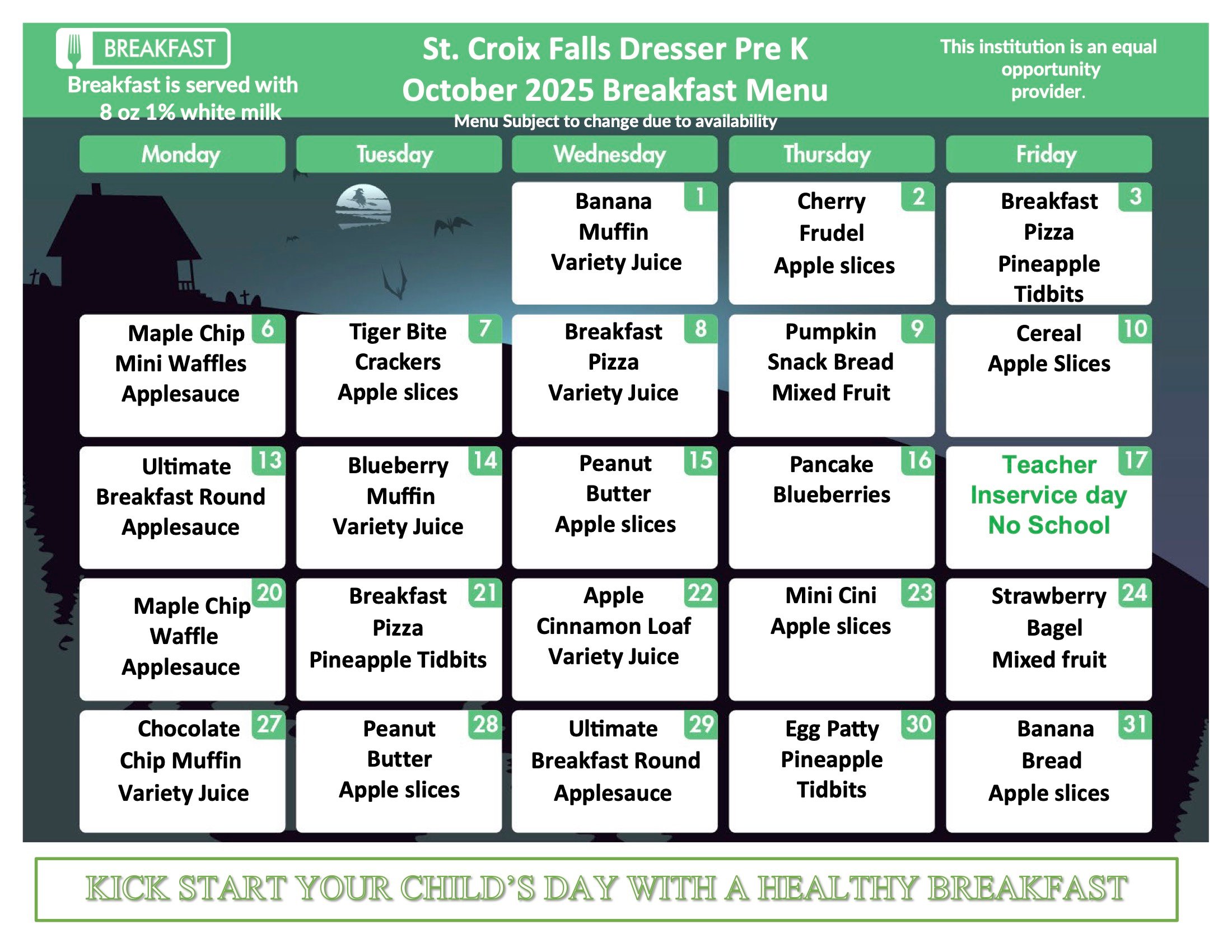 BREAKFAST

Breakfast is served with 8 oz 1% white milk

St. Croix Falls Dresser Pre K
October 2025 Breakfast Menu
Menu Subject to change due to availability

This institution is an equal opportunity provider.

| Monday | Tuesday | Wednesday | Thursday | Friday |
|---|---|---|---|---|
| | | 1 Banana Muffin Variety Juice | 2 Cherry Frudel Apple slices | 3 Breakfast Pizza Pineapple Tidbits |
| 6 Maple Chip Mini Waffles Applesauce | 7 Tiger Bite Crackers Apple slices | 8 Breakfast Pizza Variety Juice | 9 Pumpkin Snack Bread Mixed Fruit | 10 Cereal Apple Slices |
| 13 Ultimate Breakfast Round Applesauce | 14 Blueberry Muffin Variety Juice | 15 Peanut Butter Apple slices | 16 Pancake Blueberries | 17 Teacher Inservice day No School |
| 20 Maple Chip Waffle Applesauce | 21 Breakfast Pizza Pineapple Tidbits | 22 Apple Cinnamon Loaf Variety Juice | 23 Mini Cini Apple slices | 24 Strawberry Bagel Mixed fruit |
| 27 Chocolate Chip Muffin Variety Juice | 28 Peanut Butter Apple slices | 29 Ultimate Breakfast Round Applesauce | 30 Egg Patty Pineapple Tidbits | 31 Banana Bread Apple slices |

KICK START YOUR CHILD'S DAY WITH A HEALTHY BREAKFAST